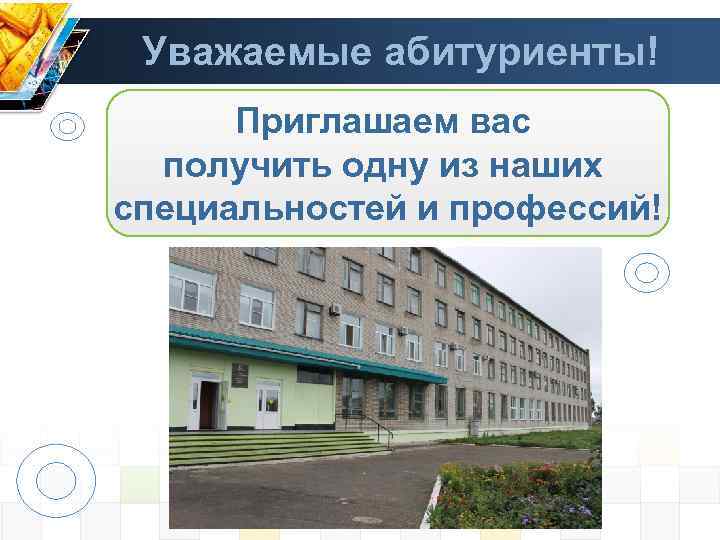 Уважаемые абитуриенты!

Приглашаем вас получить одну из наших специальностей и профессий!